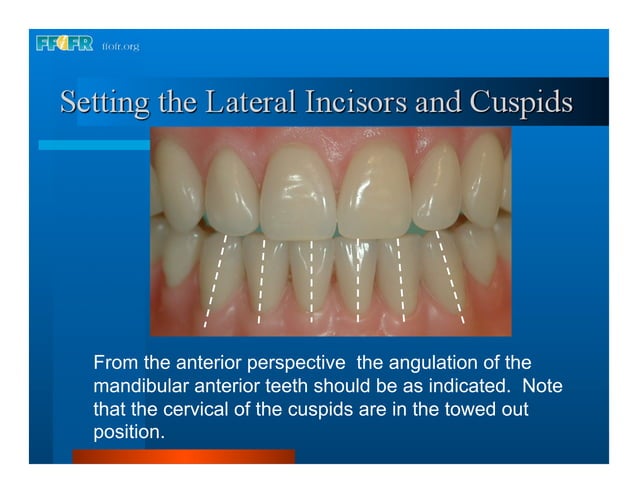 FFOFR ffofr.org

Setting the Lateral Incisors and Cuspids

From the anterior perspective the angulation of the mandibular anterior teeth should be as indicated. Note that the cervical of the cuspids are in the towed out position.